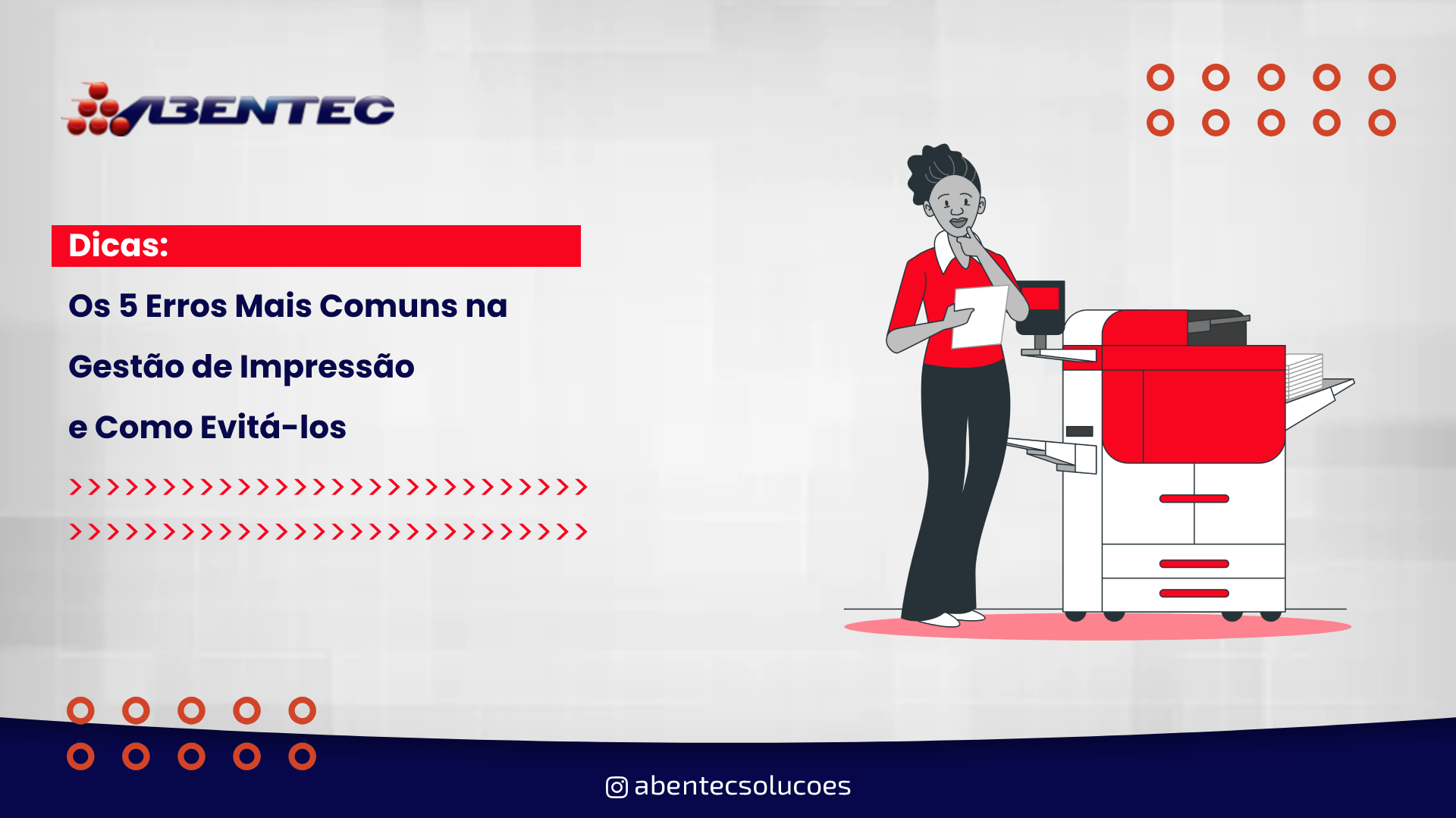 ABENTEC

Dicas:

Os 5 Erros Mais Comuns na Gestão de Impressão e Como Evitá-los

abentecsolucoes